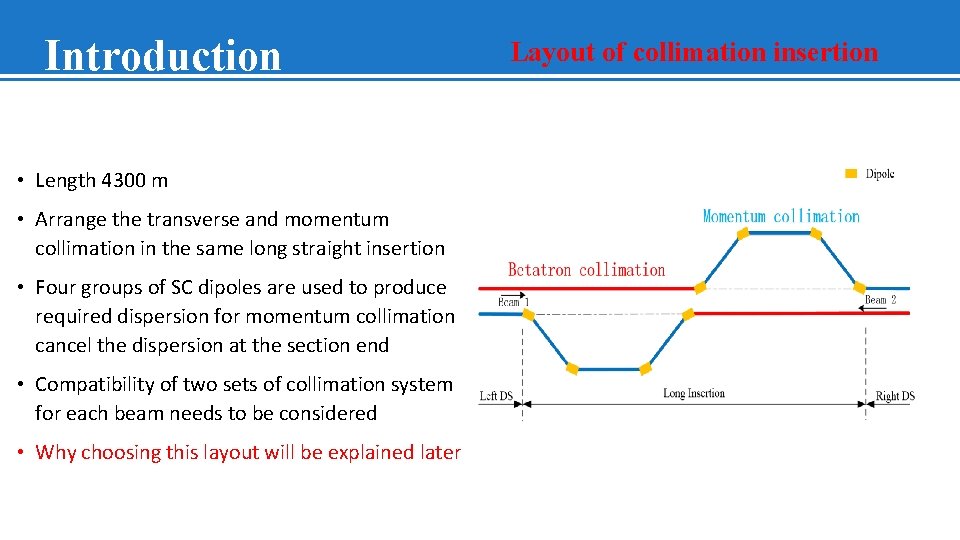 Introduction

Layout of collimation insertion

• Length 4300 m

• Arrange the transverse and momentum collimation in the same long straight insertion

• Four groups of SC dipoles are used to produce required dispersion for momentum collimation cancel the dispersion at the section end

• Compatibility of two sets of collimation system for each beam needs to be considered

• Why choosing this layout will be explained later

Dipole

Momentum collimation

Betatron collimation

Beam 1

Beam 2

Left DS

Long Insertion

Right DS